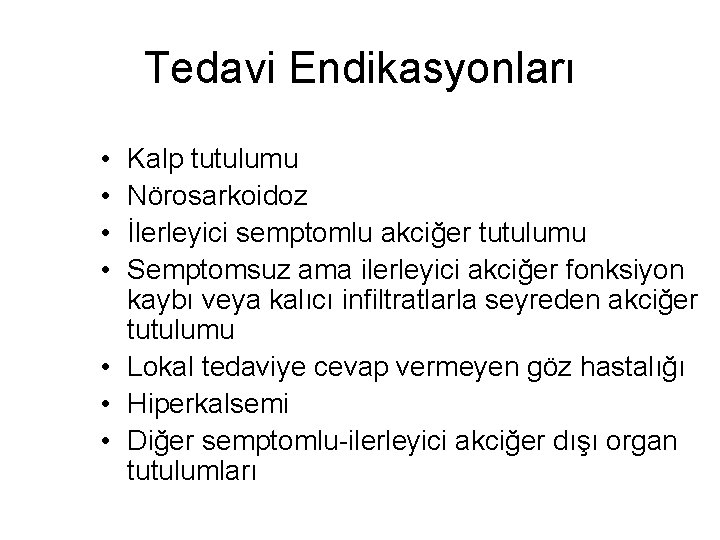 Tedavi Endikasyonları

• Kalp tutulumu
• Nörosarkoidoz
• İlerleyici semptomlu akciğer tutulumu
• Semptomsuz ama ilerleyici akciğer fonksiyon kaybı veya kalıcı infiltratlarla seyreden akciğer tutulumu
• Lokal tedaviye cevap vermeyen göz hastalığı
• Hiperkalsemi
• Diğer semptomlu-ilerleyici akciğer dışı organ tutulumları